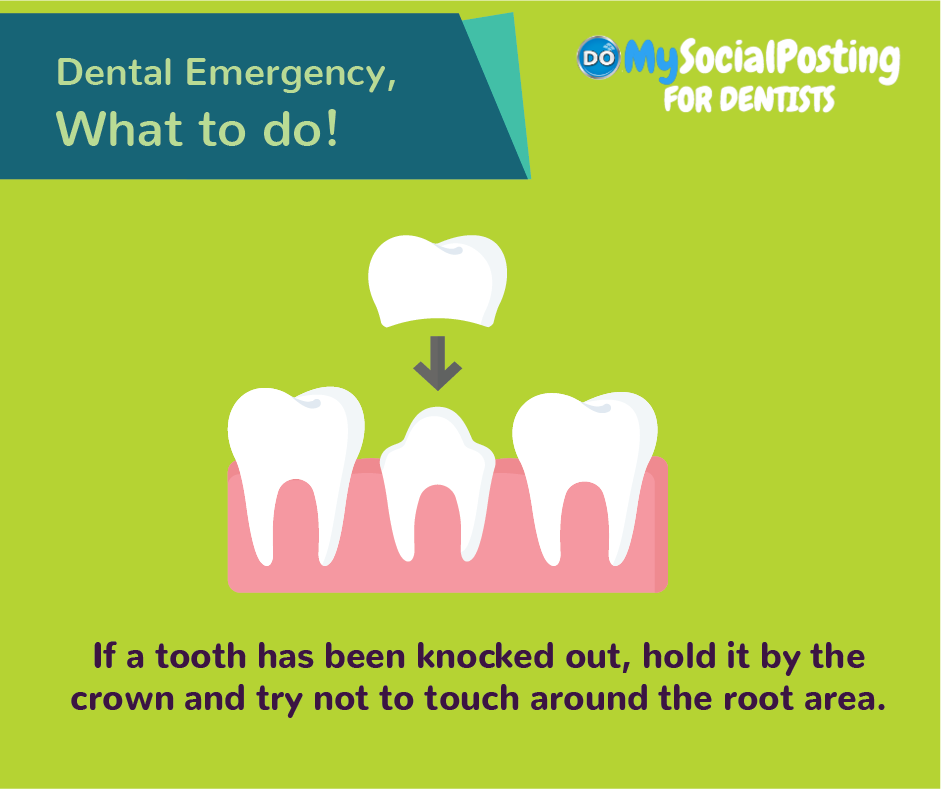 Dental Emergency,
What to do!

DO MySocialPosting
FOR DENTISTS

If a tooth has been knocked out, hold it by the crown and try not to touch around the root area.